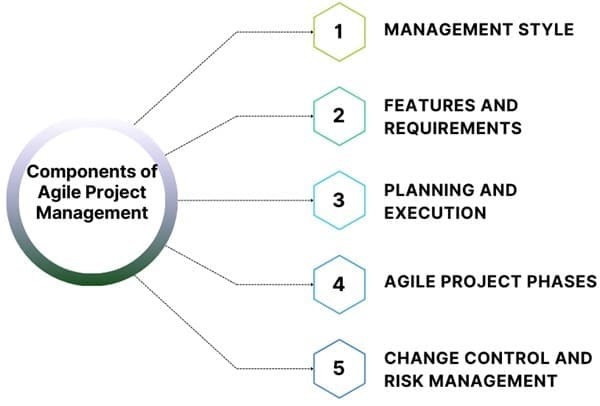 Components of Agile Project Management

1 MANAGEMENT STYLE

2 FEATURES AND REQUIREMENTS

3 PLANNING AND EXECUTION

4 AGILE PROJECT PHASES

5 CHANGE CONTROL AND RISK MANAGEMENT